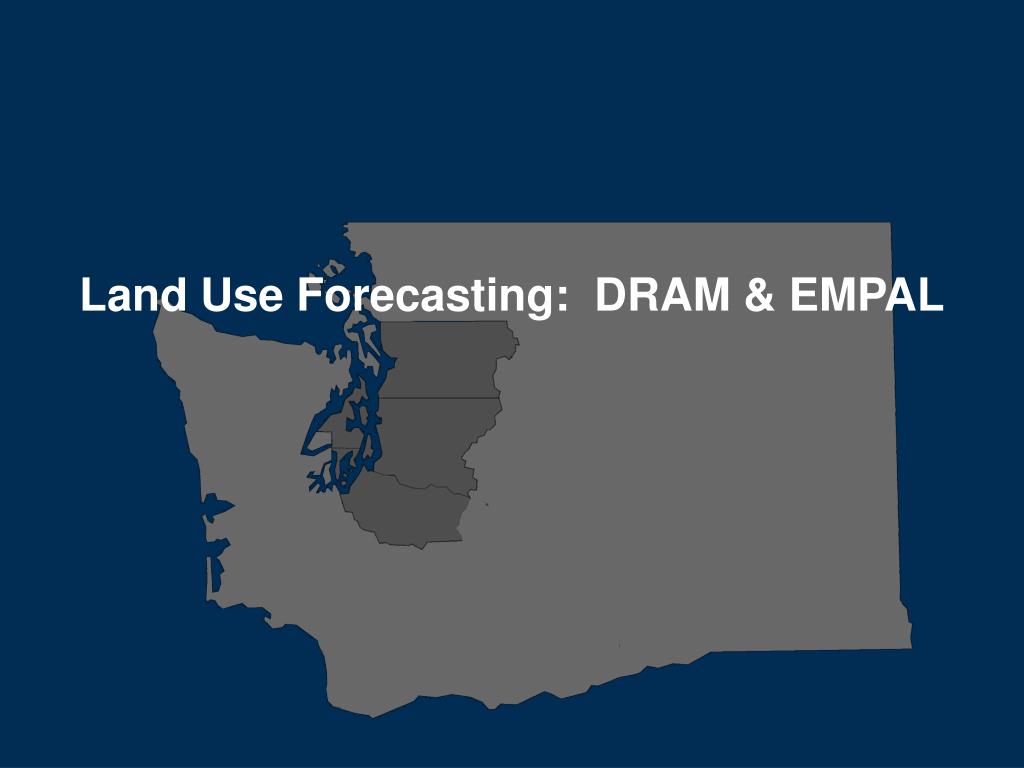 Land Use Forecasting:  DRAM & EMPAL